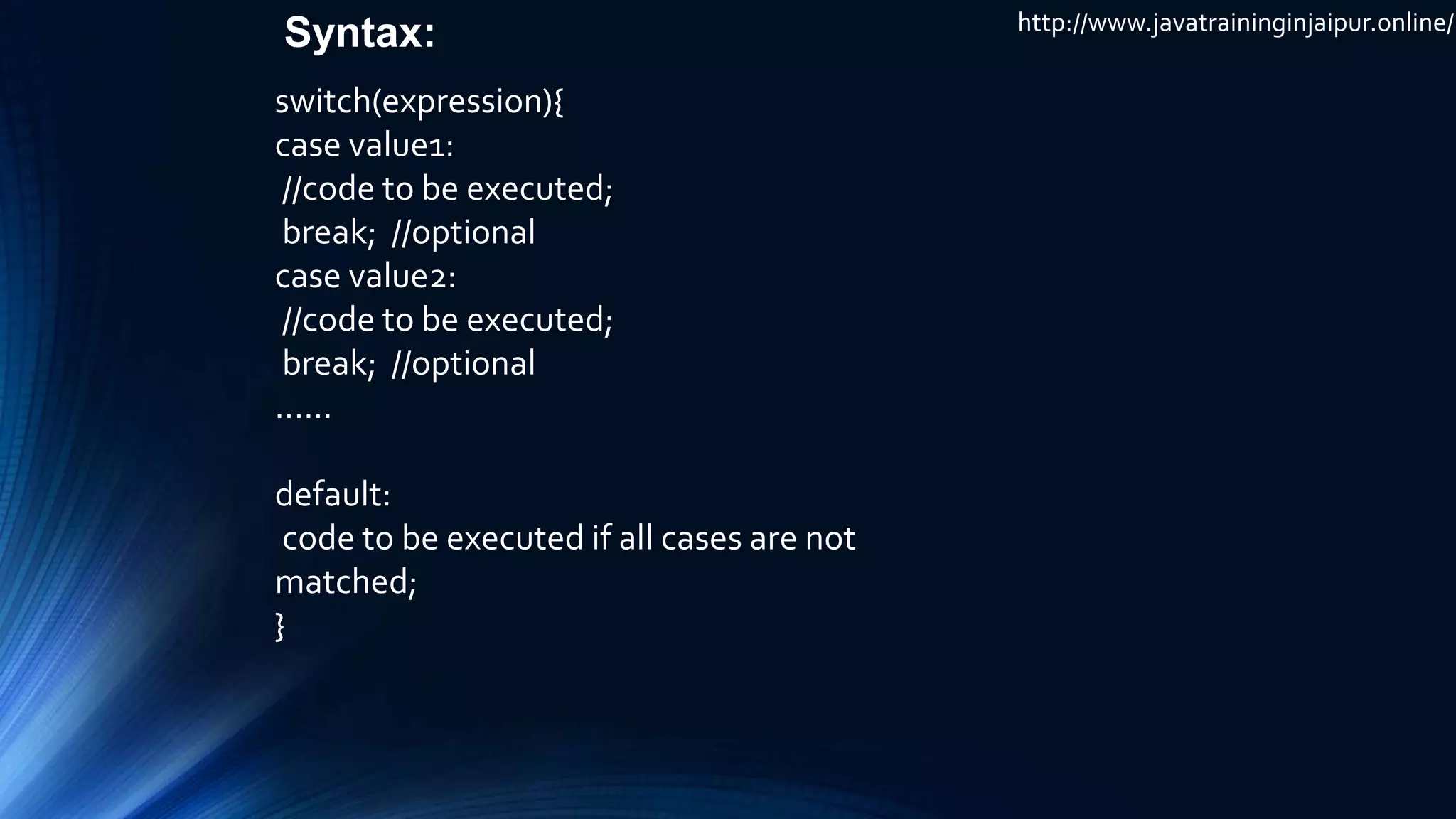 Syntax:

http://www.javatraininginjaipur.online/

switch(expression){
case value1:
//code to be executed;
break; //optional
case value2:
//code to be executed;
break; //optional
......

default:
code to be executed if all cases are not matched;
}